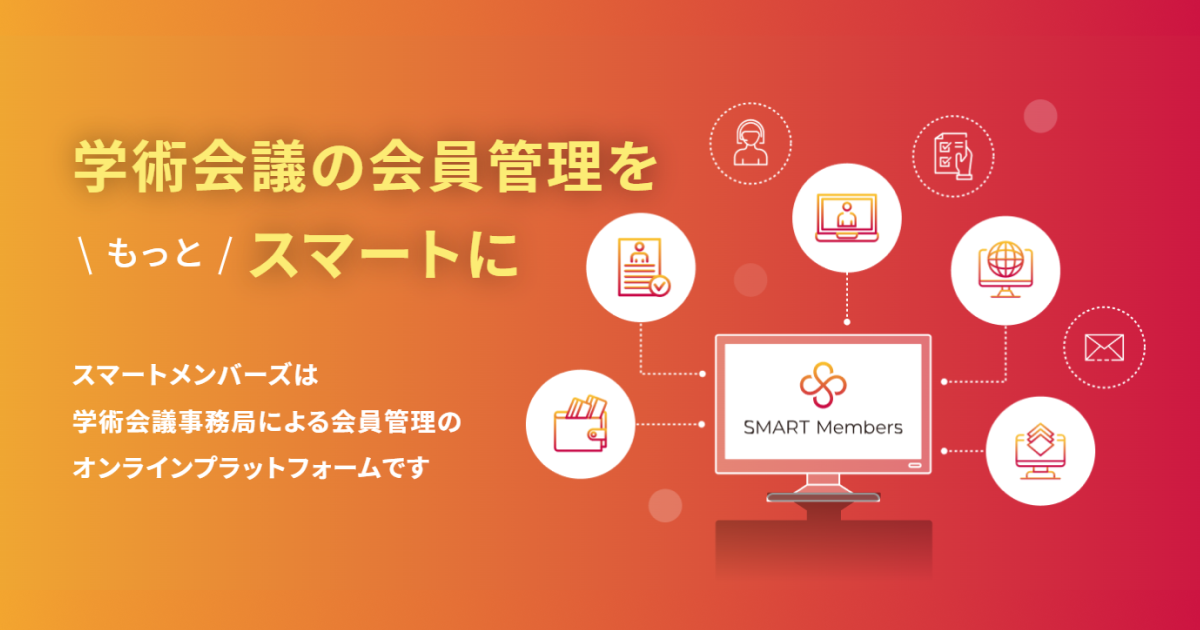 学術会議の会員管理を

\ もっと / スマートに

スマートメンバーズは
学術会議事務局による会員管理の
オンラインプラットフォームです

SMART Members